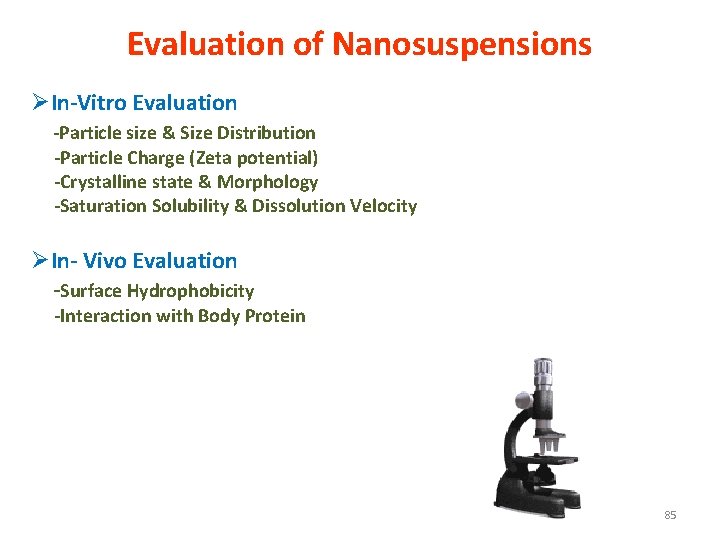 Evaluation of Nanosuspensions

➢ In-Vitro Evaluation
-Particle size & Size Distribution
-Particle Charge (Zeta potential)
-Crystalline state & Morphology
-Saturation Solubility & Dissolution Velocity

➢ In- Vivo Evaluation
-Surface Hydrophobicity
-Interaction with Body Protein

85